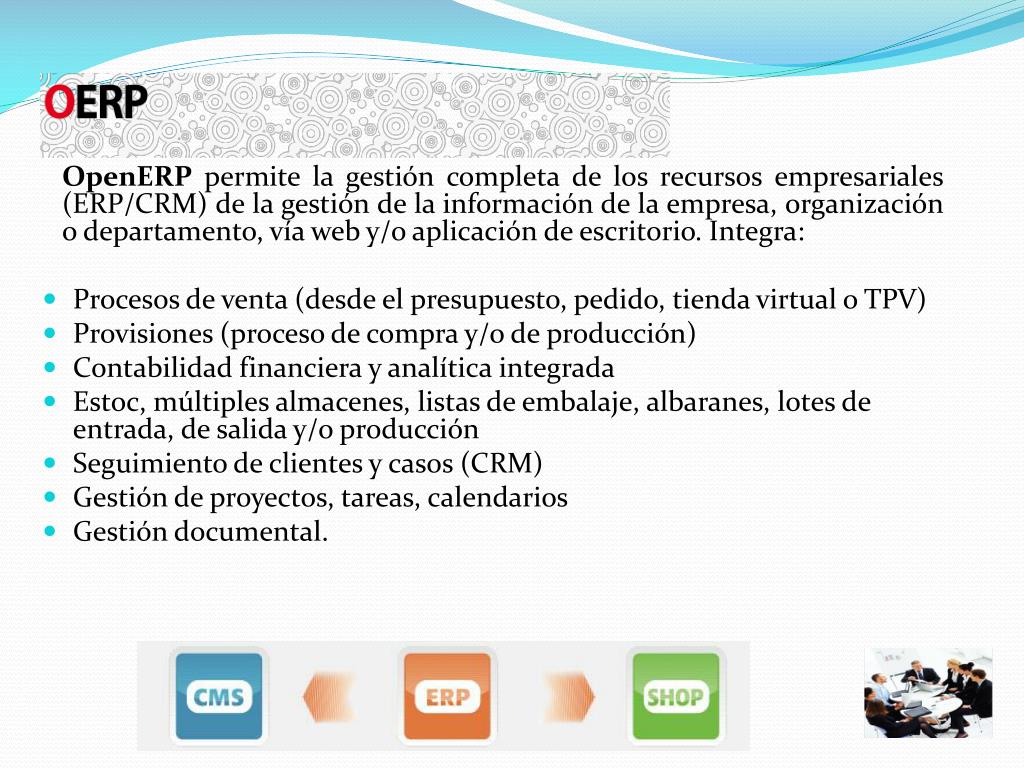 OERP

**OpenERP** permite la gestión completa de los recursos empresariales (ERP/CRM) de la gestión de la información de la empresa, organización o departamento, vía web y/o aplicación de escritorio. Integra:

- Procesos de venta (desde el presupuesto, pedido, tienda virtual o TPV)
- Provisiones (proceso de compra y/o de producción)
- Contabilidad financiera y analítica integrada
- Estoc, múltiples almacenes, listas de embalaje, albaranes, lotes de entrada, de salida y/o producción
- Seguimiento de clientes y casos (CRM)
- Gestión de proyectos, tareas, calendarios
- Gestión documental.

CMS ERP SHOP